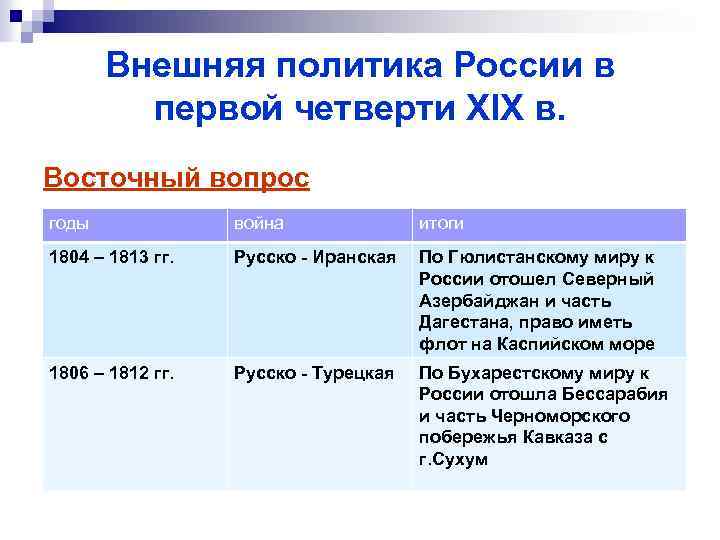 Внешняя политика России в первой четверти XIX в.

Восточный вопрос

| годы | война | итоги |
|---|---|---|
| 1804 – 1813 гг. | Русско - Иранская | По Гюлистанскому миру к России отошел Северный Азербайджан и часть Дагестана, право иметь флот на Каспийском море |
| 1806 – 1812 гг. | Русско - Турецкая | По Бухарестскому миру к России отошла Бессарабия и часть Черноморского побережья Кавказа с г.Сухум |